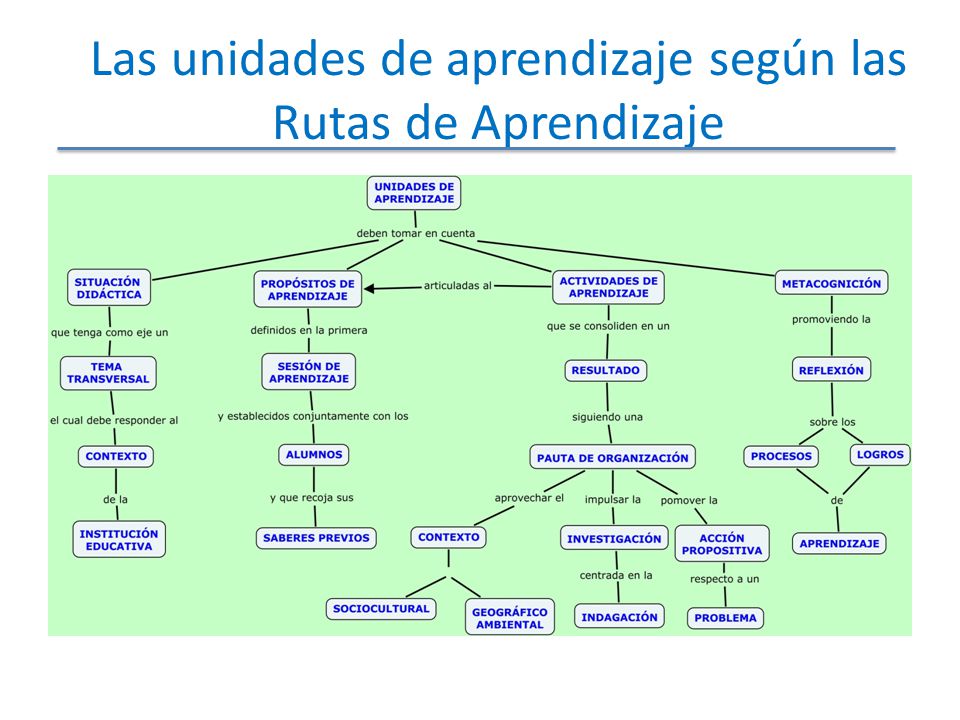 Las unidades de aprendizaje según las Rutas de Aprendizaje

UNIDADES DE APRENDIZAJE

deben tomar en cuenta

SITUACIÓN DIDÁCTICA

que tenga como eje un

TEMA TRANSVERSAL

el cual debe responder al

CONTEXTO

de la

INSTITUCIÓN EDUCATIVA

PROPÓSITOS DE APRENDIZAJE

definidos en la primera

SESIÓN DE APRENDIZAJE

y establecidos conjuntamente con los

ALUMNOS

y que recoja sus

SABERES PREVIOS

articuladas al

ACTIVIDADES DE APRENDIZAJE

que se consoliden en un

RESULTADO

siguiendo una

PAUTA DE ORGANIZACIÓN

aprovechar el

CONTEXTO

SOCIOCULTURAL

GEOGRÁFICO AMBIENTAL

impulsar la

INVESTIGACIÓN

centrada en la

INDAGACIÓN

pomover la

ACCIÓN PROPOSITIVA

respecto a un

PROBLEMA

METACOGNICIÓN

promoviendo la

REFLEXIÓN

sobre los

PROCESOS

LOGROS

de

APRENDIZAJE